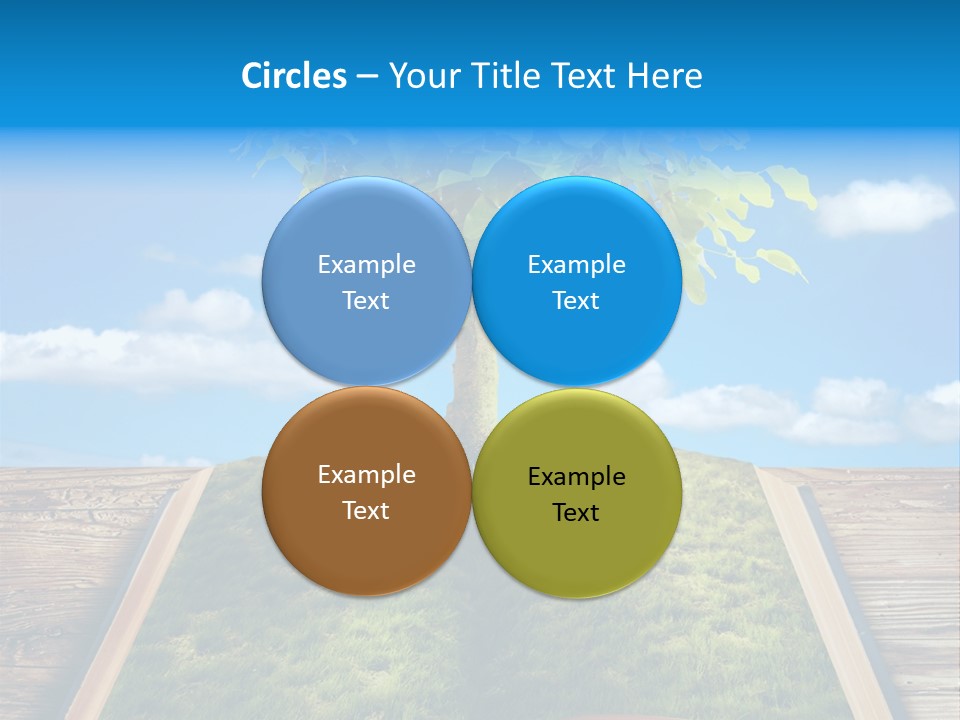 Circles – Your Title Text Here

Example Text

Example Text

Example Text

Example Text